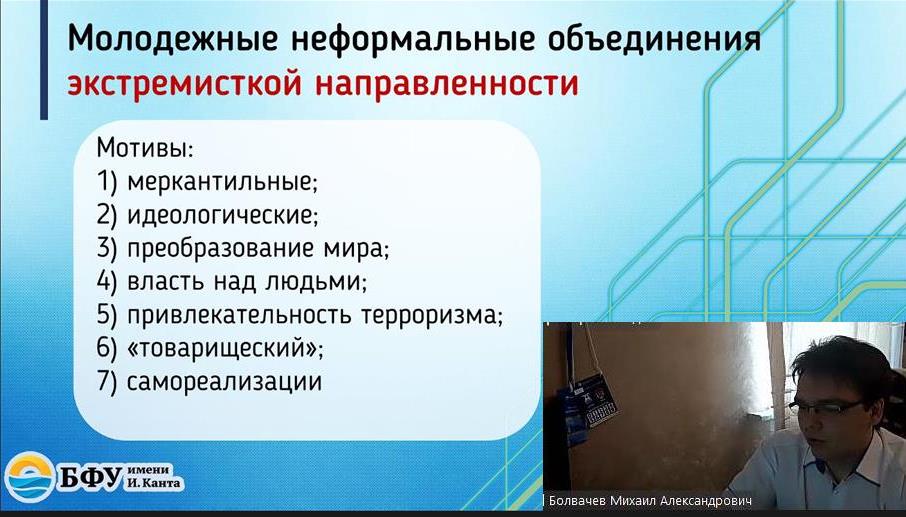 Молодежные неформальные объединения экстремисткой направленности

Мотивы:
1) меркантильные;
2) идеологические;
3) преобразование мира;
4) власть над людьми;
5) привлекательность терроризма;
6) «товарищеский»;
7) самореализации

БФУ имени И. Канта

Болвачев Михаил Александрович